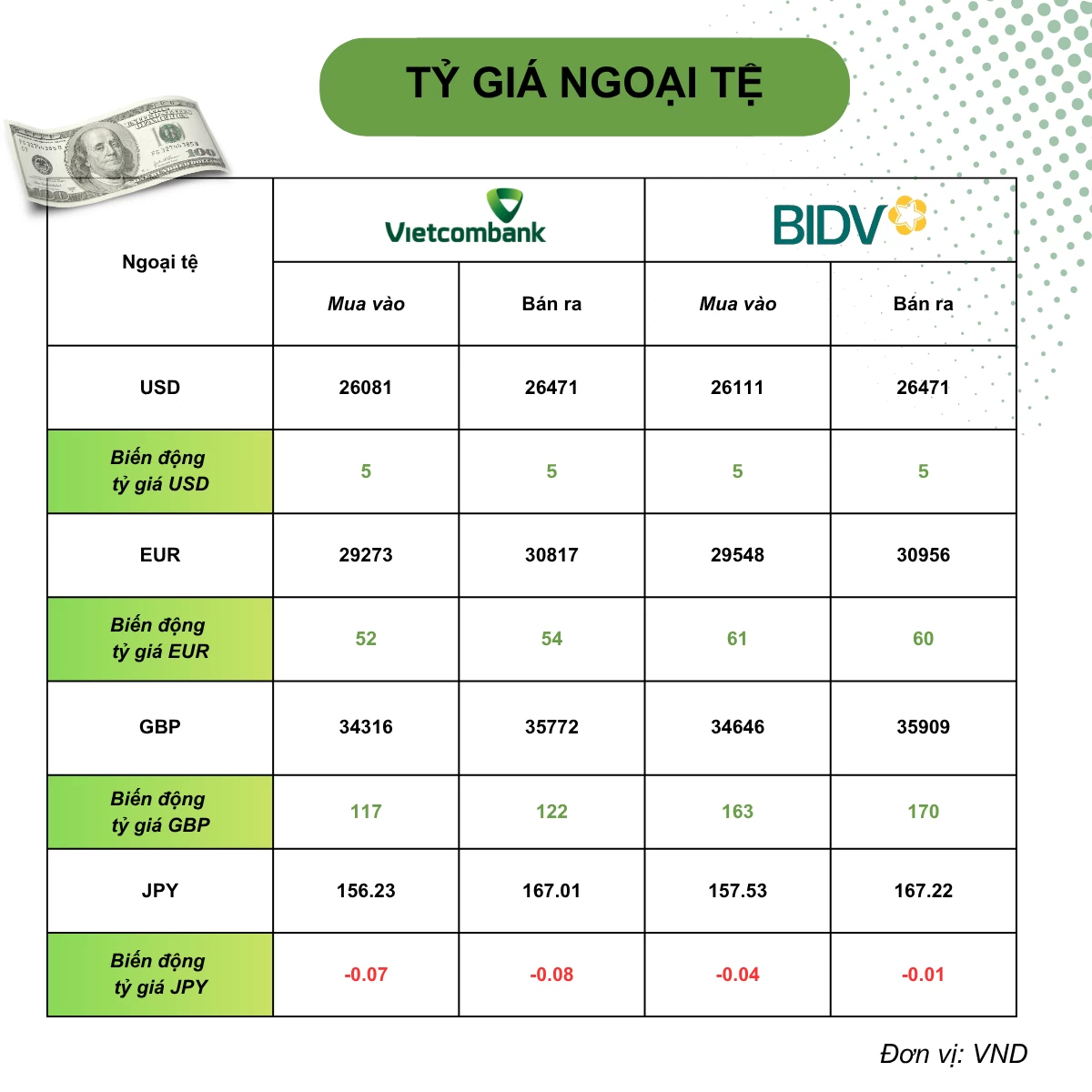 TỶ GIÁ NGOẠI TỆ

| Ngoại tệ | Vietcombank | | BIDV | |
|---|---|---|---|---|
| | Mua vào | Bán ra | Mua vào | Bán ra |
| USD | 26081 | 26471 | 26111 | 26471 |
| Biến động tỷ giá USD | 5 | 5 | 5 | 5 |
| EUR | 29273 | 30817 | 29548 | 30956 |
| Biến động tỷ giá EUR | 52 | 54 | 61 | 60 |
| GBP | 34316 | 35772 | 34646 | 35909 |
| Biến động tỷ giá GBP | 117 | 122 | 163 | 170 |
| JPY | 156.23 | 167.01 | 157.53 | 167.22 |
| Biến động tỷ giá JPY | -0.07 | -0.08 | -0.04 | -0.01 |

Đơn vị: VND